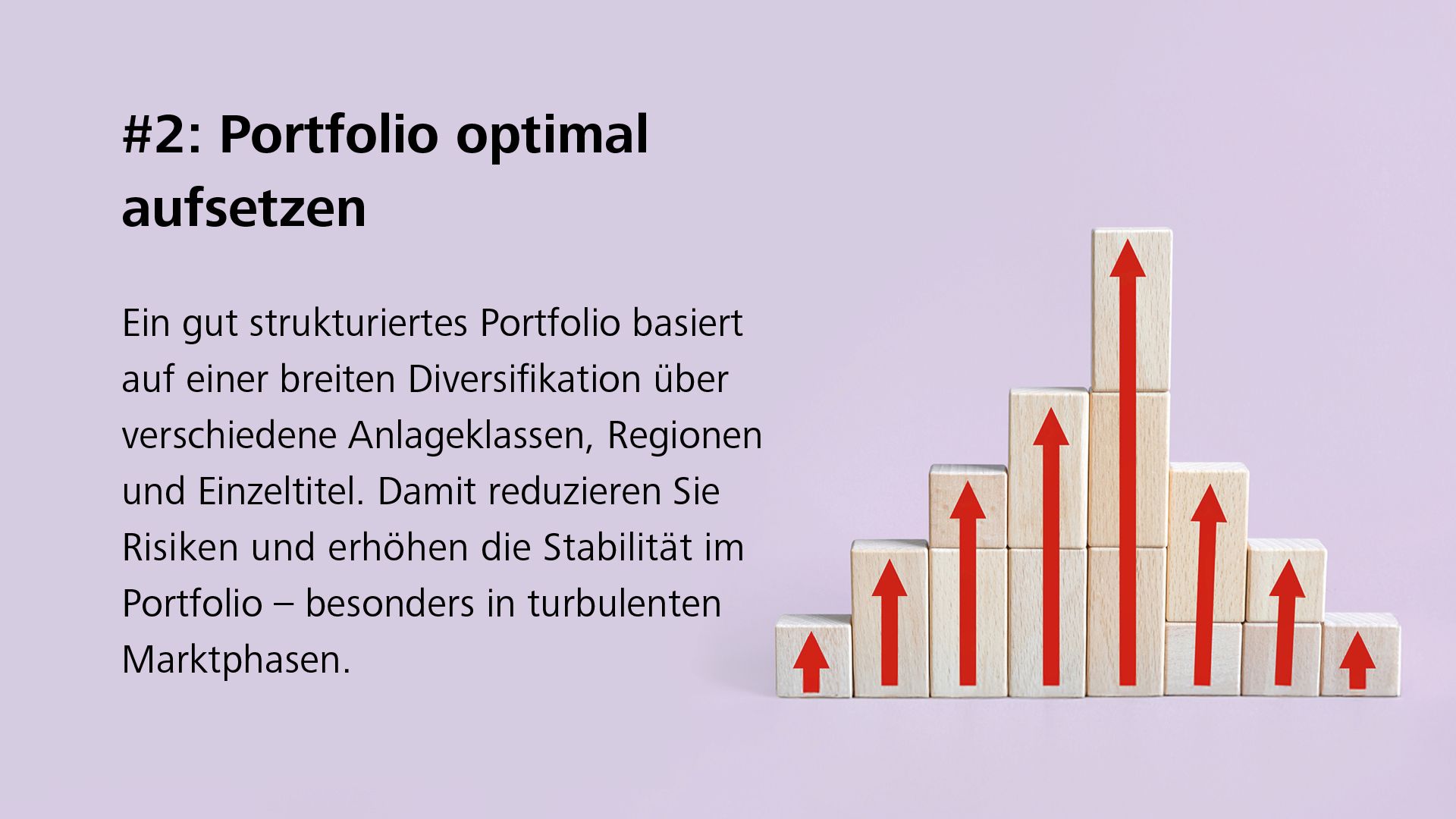 #2: Portfolio optimal aufsetzen

Ein gut strukturiertes Portfolio basiert auf einer breiten Diversifikation über verschiedene Anlageklassen, Regionen und Einzeltitel. Damit reduzieren Sie Risiken und erhöhen die Stabilität im Portfolio – besonders in turbulenten Marktphasen.